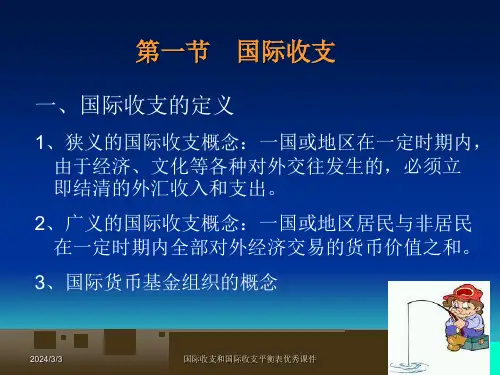 第一节　国际收支

一、国际收支的定义

1、狭义的国际收支概念：一国或地区在一定时期内，由于经济、文化等各种对外交往发生的，必须立即结清的外汇收入和支出。

2、广义的国际收支概念：一国或地区居民与非居民在一定时期内全部对外经济交易的货币价值之和。

3、国际货币基金组织的概念

2024/3/3

国际收支和国际收支平衡表优秀课件